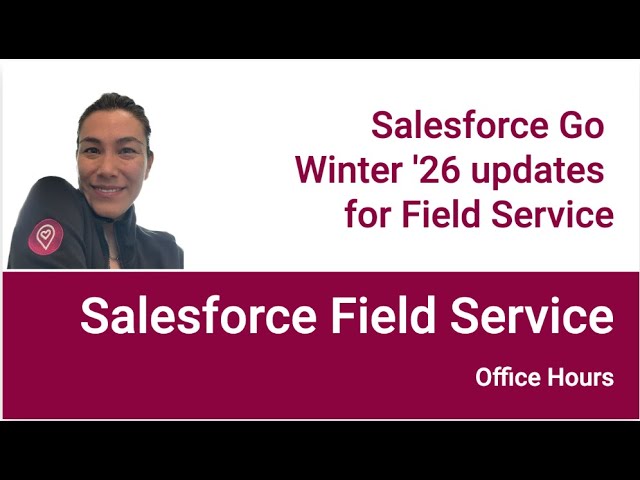 Salesforce Go
Winter '26 updates
for Field Service

Salesforce Field Service

Office Hours